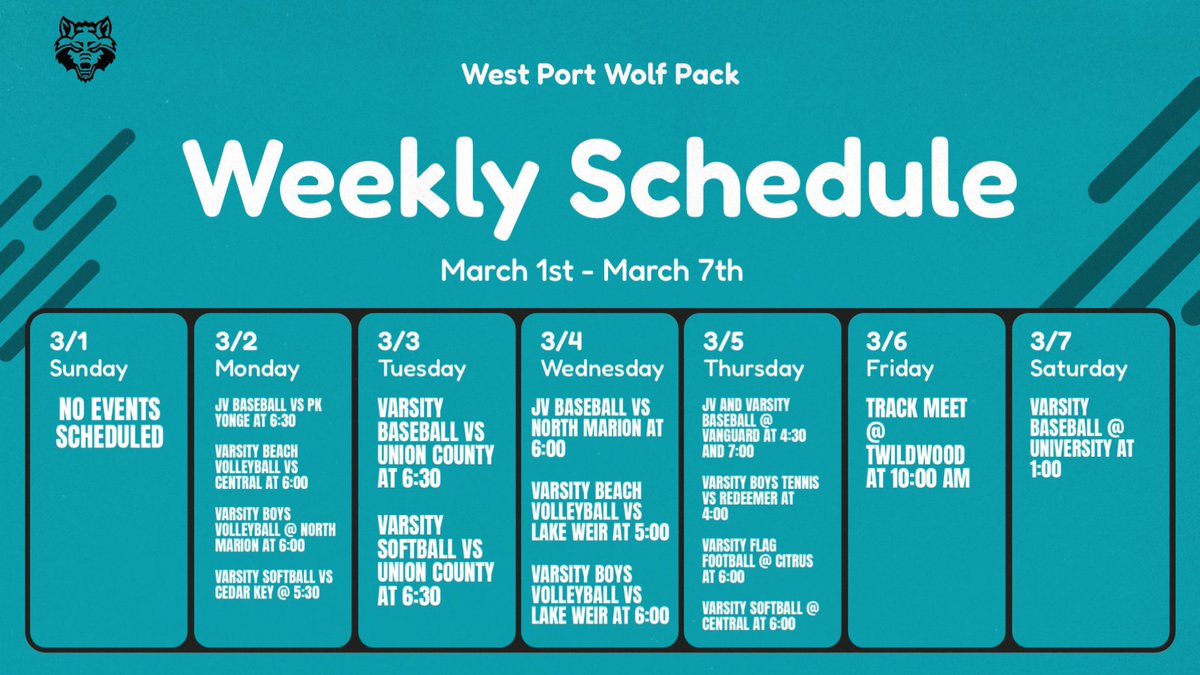 West Port Wolf Pack

Weekly Schedule

March 1st - March 7th

3/1
Sunday

NO EVENTS SCHEDULED

3/2
Monday

JV BASEBALL VS PK YONGE AT 6:30

VARSITY BEACH VOLLEYBALL VS CENTRAL AT 6:00

VARSITY BOYS VOLLEYBALL @ NORTH MARION AT 6:00

VARSITY SOFTBALL VS CEDAR KEY @ 5:30

3/3
Tuesday

VARSITY BASEBALL VS UNION COUNTY AT 6:30

VARSITY SOFTBALL VS UNION COUNTY AT 6:30

3/4
Wednesday

JV BASEBALL VS NORTH MARION AT 6:00

VARSITY BEACH VOLLEYBALL VS LAKE WEIR AT 5:00

VARSITY BOYS VOLLEYBALL VS LAKE WEIR AT 6:00

3/5
Thursday

JV AND VARSITY BASEBALL @ VANGUARD AT 4:30 AND 7:00

VARSITY BOYS TENNIS VS REDEEMER AT 4:00

VARSITY FLAG FOOTBALL @ CITRUS AT 6:00

VARSITY SOFTBALL @ CENTRAL AT 6:00

3/6
Friday

TRACK MEET @ TWILDWOOD AT 10:00 AM

3/7
Saturday

VARSITY BASEBALL @ UNIVERSITY AT 1:00